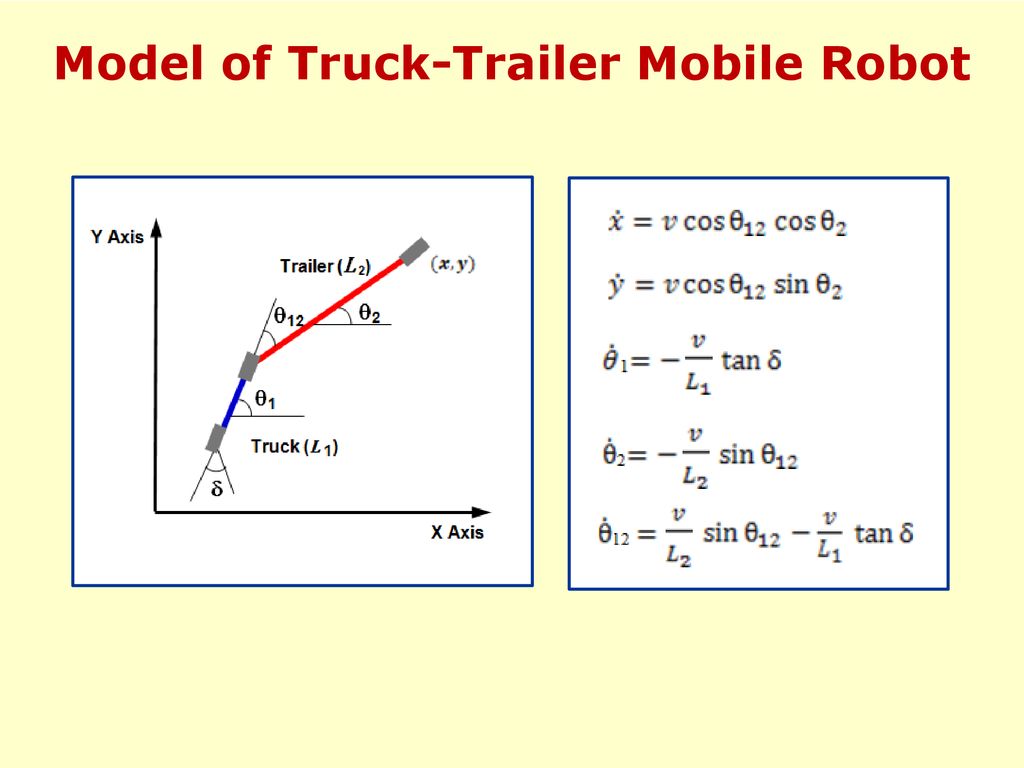 Model of Truck-Trailer Mobile Robot

Y Axis

Trailer ($L_2$)

$(x, y)$

$\theta_{12}$

$\theta_2$

$\theta_1$

Truck ($L_1$)

$\delta$

X Axis

$\dot{x} = v \cos\theta_{12} \cos\theta_2$

$\dot{y} = v \cos\theta_{12} \sin\theta_2$

$\dot{\theta}_1 = -\frac{v}{L_1} \tan\delta$

$\dot{\theta}_2 = -\frac{v}{L_2} \sin\theta_{12}$

$\dot{\theta}_{12} = \frac{v}{L_2} \sin\theta_{12} - \frac{v}{L_1} \tan\delta$